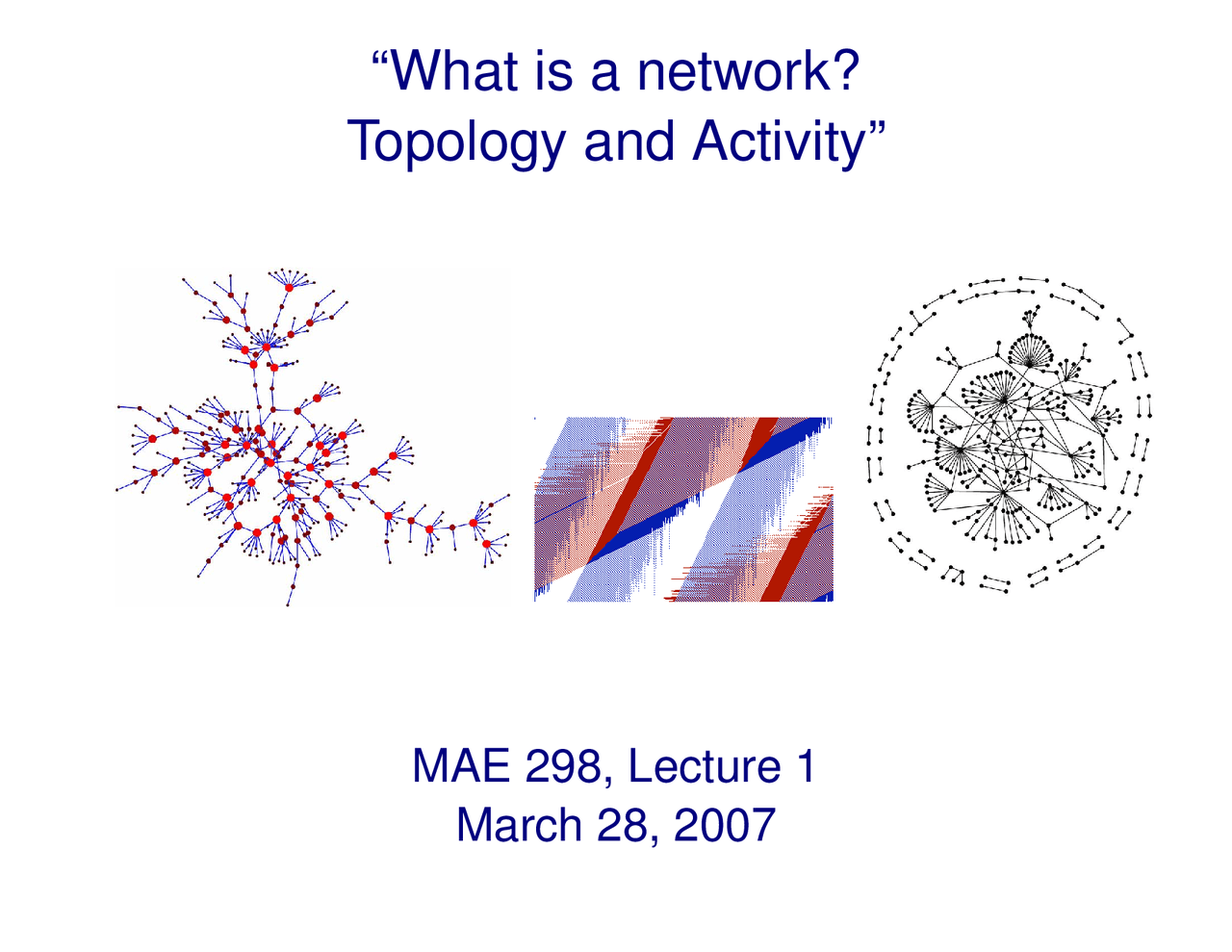 “What is a network?
Topology and Activity”

MAE 298, Lecture 1
March 28, 2007